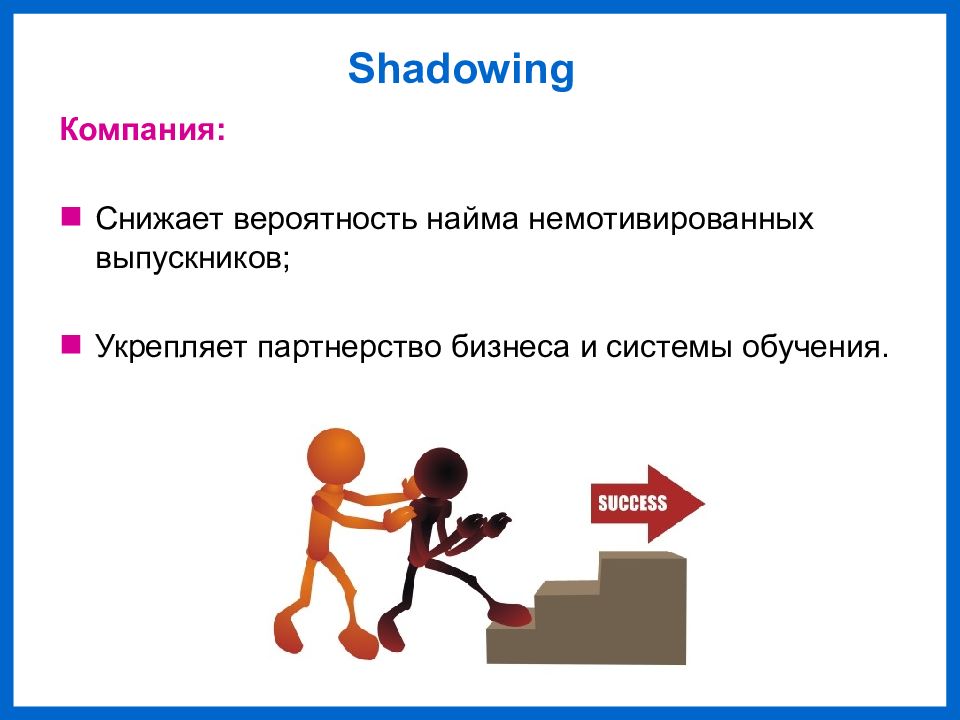 Shadowing

Компания:

Снижает вероятность найма немотивированных выпускников;

Укрепляет партнерство бизнеса и системы обучения.

SUCCESS